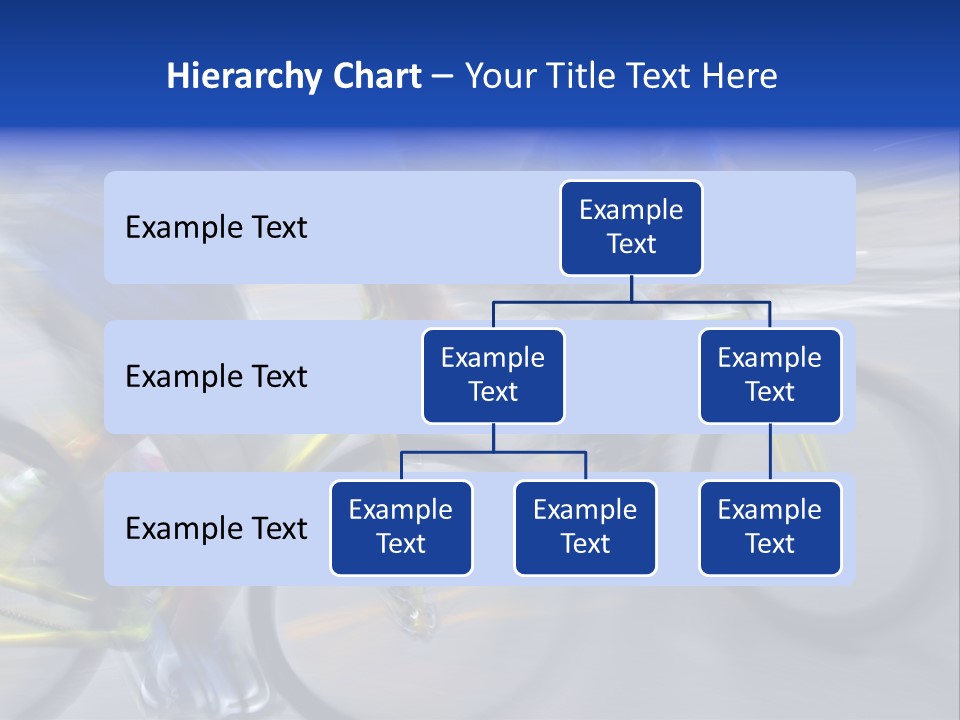 Hierarchy Chart – Your Title Text Here

Example Text

Example Text

Example Text

Example Text

Example Text

Example Text

Example Text

Example Text

Example Text